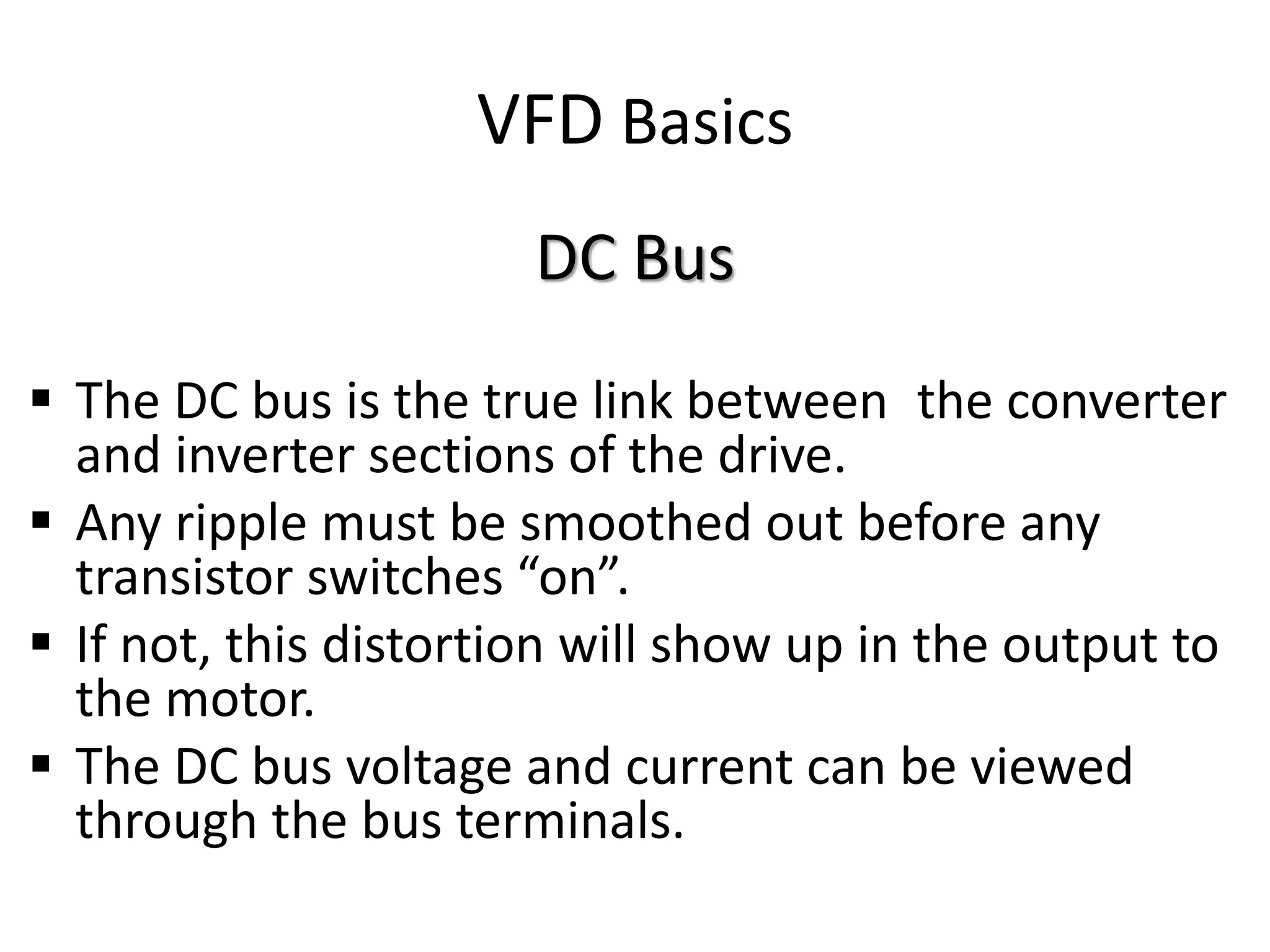 VFD Basics

DC Bus

▪ The DC bus is the true link between the converter and inverter sections of the drive.
▪ Any ripple must be smoothed out before any transistor switches “on”.
▪ If not, this distortion will show up in the output to the motor.
▪ The DC bus voltage and current can be viewed through the bus terminals.